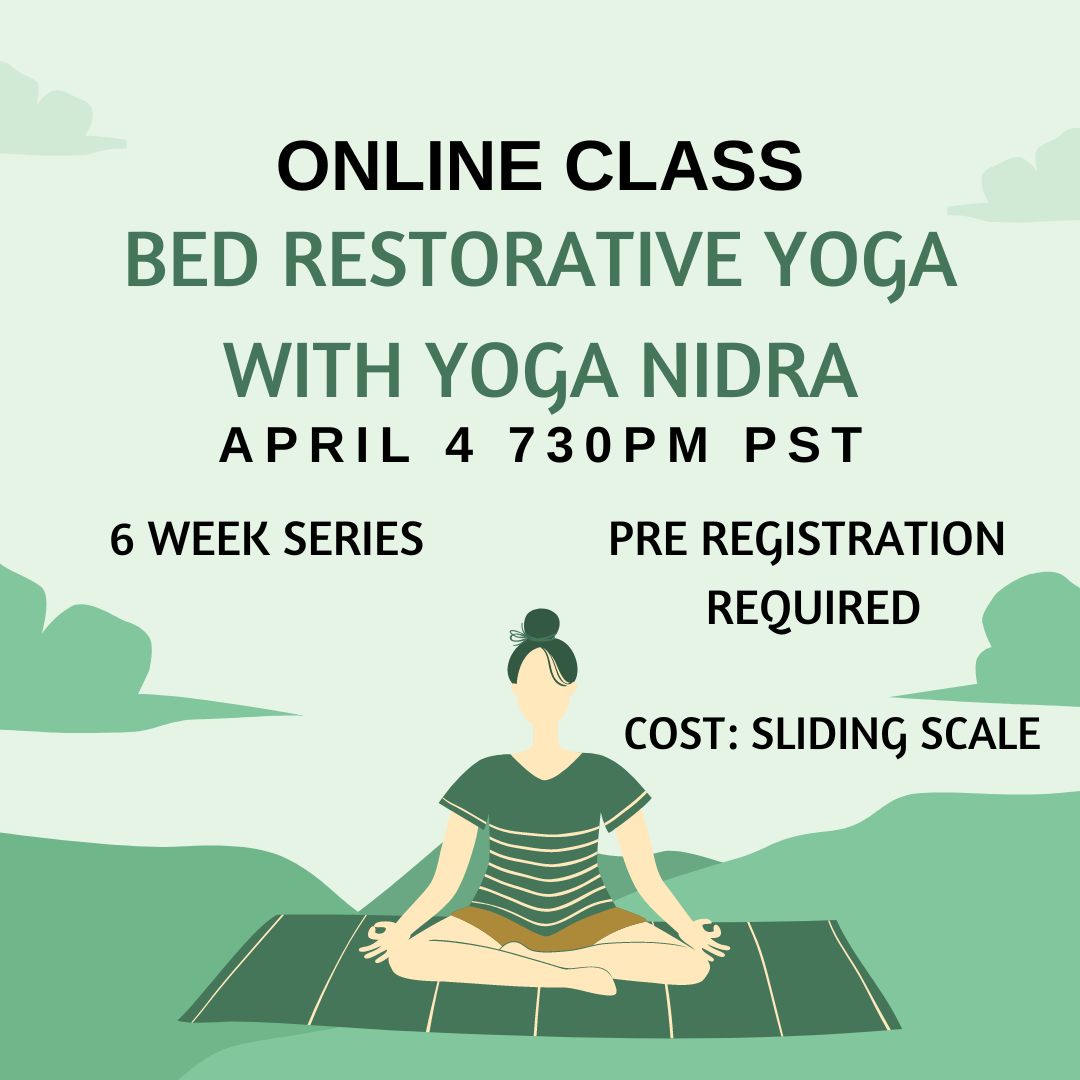 ONLINE CLASS
BED RESTORATIVE YOGA WITH YOGA NIDRA
APRIL 4 730PM PST

6 WEEK SERIES

PRE REGISTRATION REQUIRED

COST: SLIDING SCALE